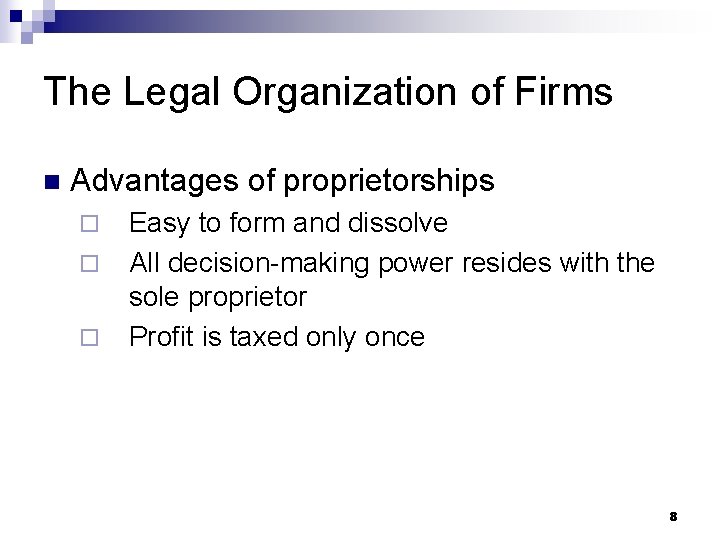 The Legal Organization of Firms

Advantages of proprietorships

Easy to form and dissolve

All decision-making power resides with the sole proprietor

Profit is taxed only once

8